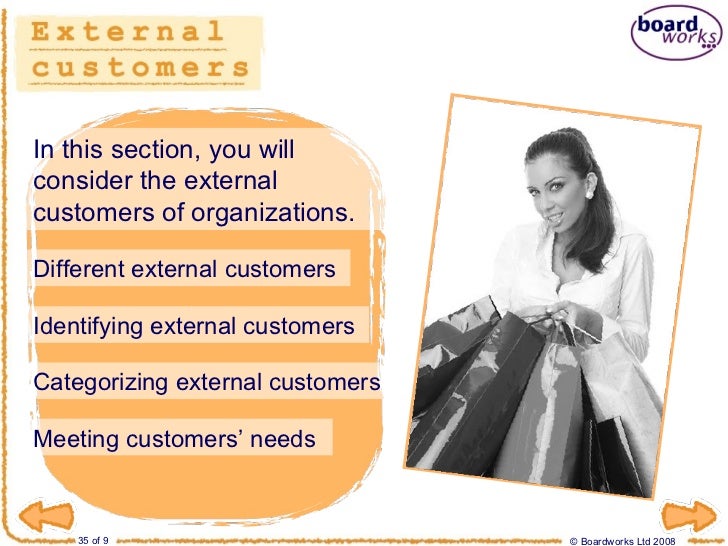 External customers

board works

In this section, you will consider the external customers of organizations.

Different external customers

Identifying external customers

Categorizing external customers

Meeting customers' needs

35 of 9

© Boardworks Ltd 2008